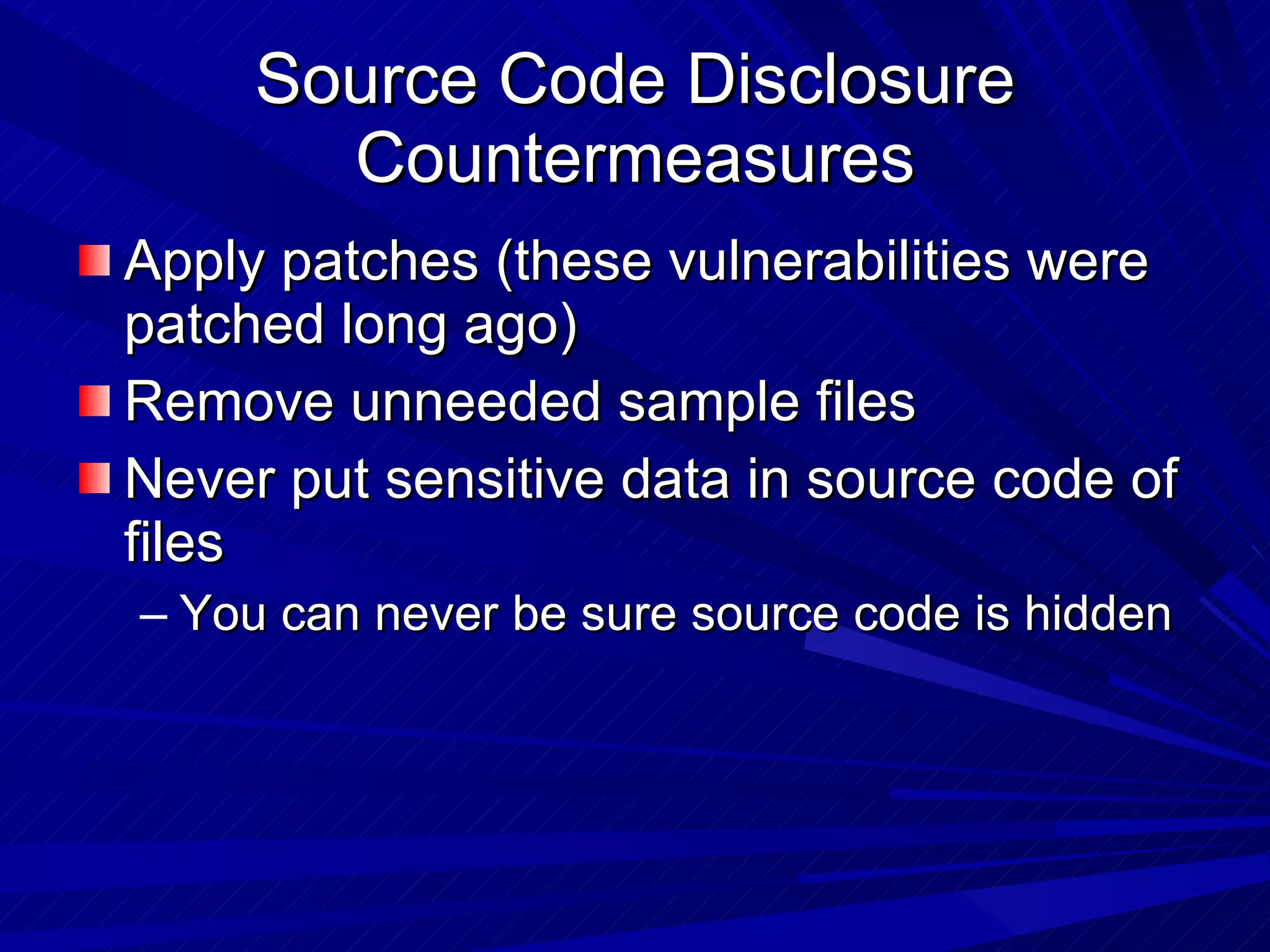 Source Code Disclosure Countermeasures

Apply patches (these vulnerabilities were patched long ago)

Remove unneeded sample files

Never put sensitive data in source code of files

– You can never be sure source code is hidden